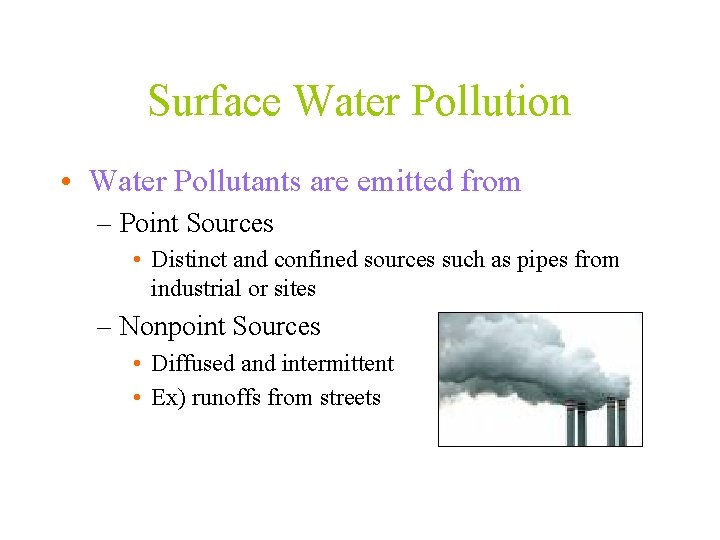 Surface Water Pollution

• Water Pollutants are emitted from

– Point Sources

• Distinct and confined sources such as pipes from industrial or sites

– Nonpoint Sources

• Diffused and intermittent

• Ex) runoffs from streets